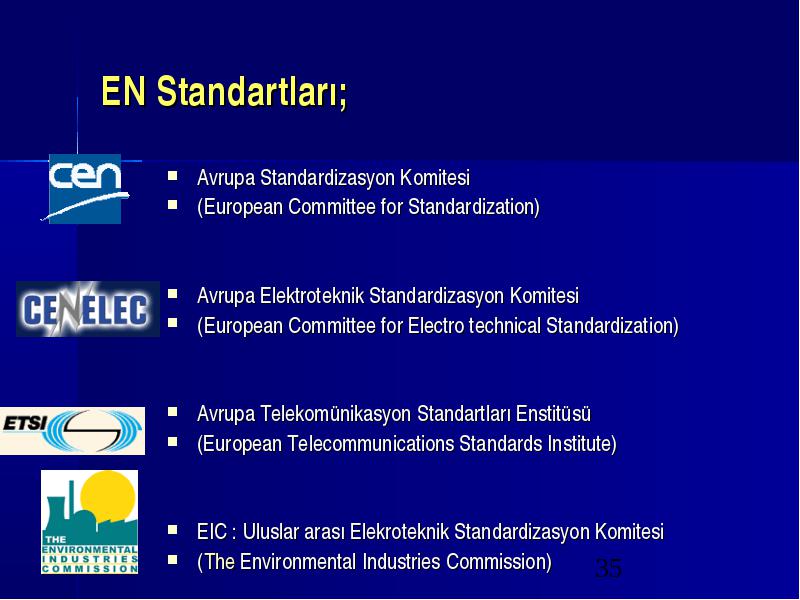 EN Standartları;

cen

- Avrupa Standardizasyon Komitesi
- (European Committee for Standardization)

CENELEC

- Avrupa Elektroteknik Standardizasyon Komitesi
- (European Committee for Electro technical Standardization)

ETSI

- Avrupa Telekomünikasyon Standartları Enstitüsü
- (European Telecommunications Standards Institute)

THE ENVIRONMENTAL INDUSTRIES COMMISSION

- EIC : Uluslar arası Elekroteknik Standardizasyon Komitesi
- (The Environmental Industries Commission)

35